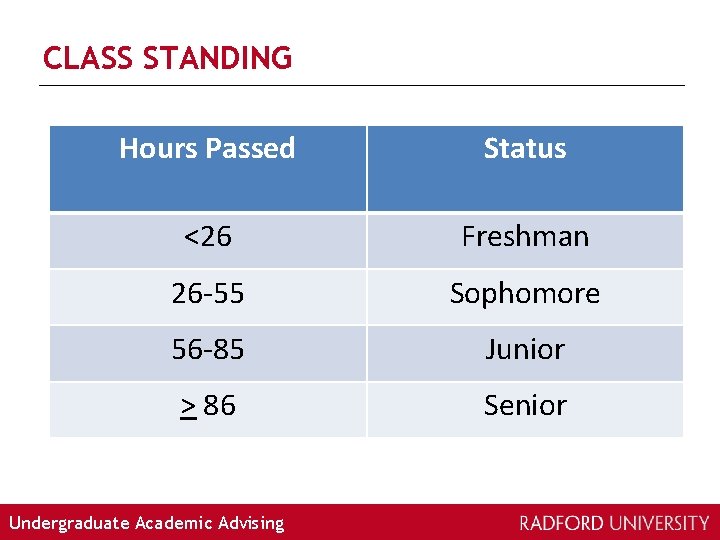 CLASS STANDING

| Hours Passed | Status |
|---|---|
| <26 | Freshman |
| 26-55 | Sophomore |
| 56-85 | Junior |
| $\geq$ 86 | Senior |

Undergraduate Academic Advising

RADFORD UNIVERSITY